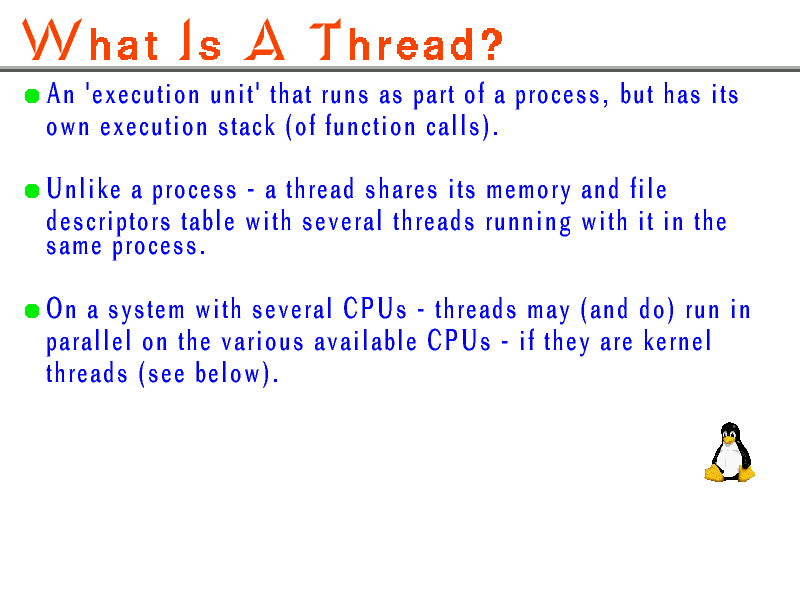 What Is A Thread?

An 'execution unit' that runs as part of a process, but has its own execution stack (of function calls).

Unlike a process - a thread shares its memory and file descriptors table with several threads running with it in the same process.

On a system with several CPUs - threads may (and do) run in parallel on the various available CPUs - if they are kernel threads (see below).